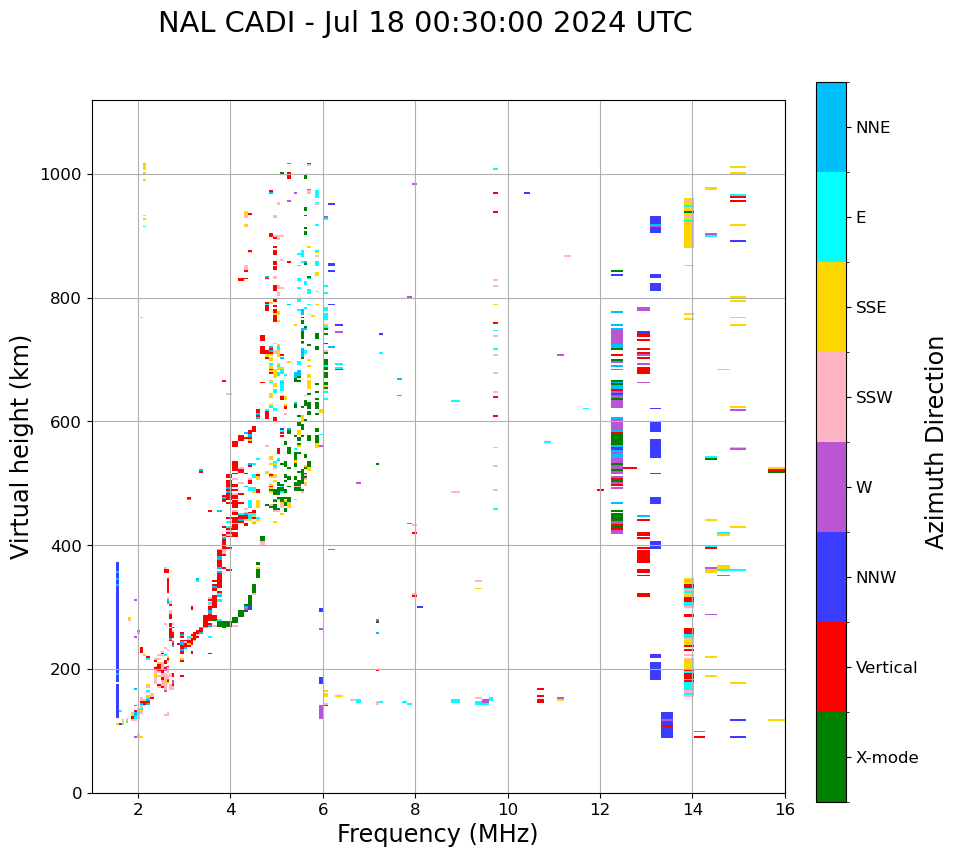 NAL CADI - Jul 18 00:30:00 2024 UTC

Virtual height (km)

1000
800
600
400
200
0

2
4
6
8
10
12
14
16

Frequency (MHz)

NNE
E
SSE
SSW
W
NNW
Vertical
X-mode

Azimuth Direction